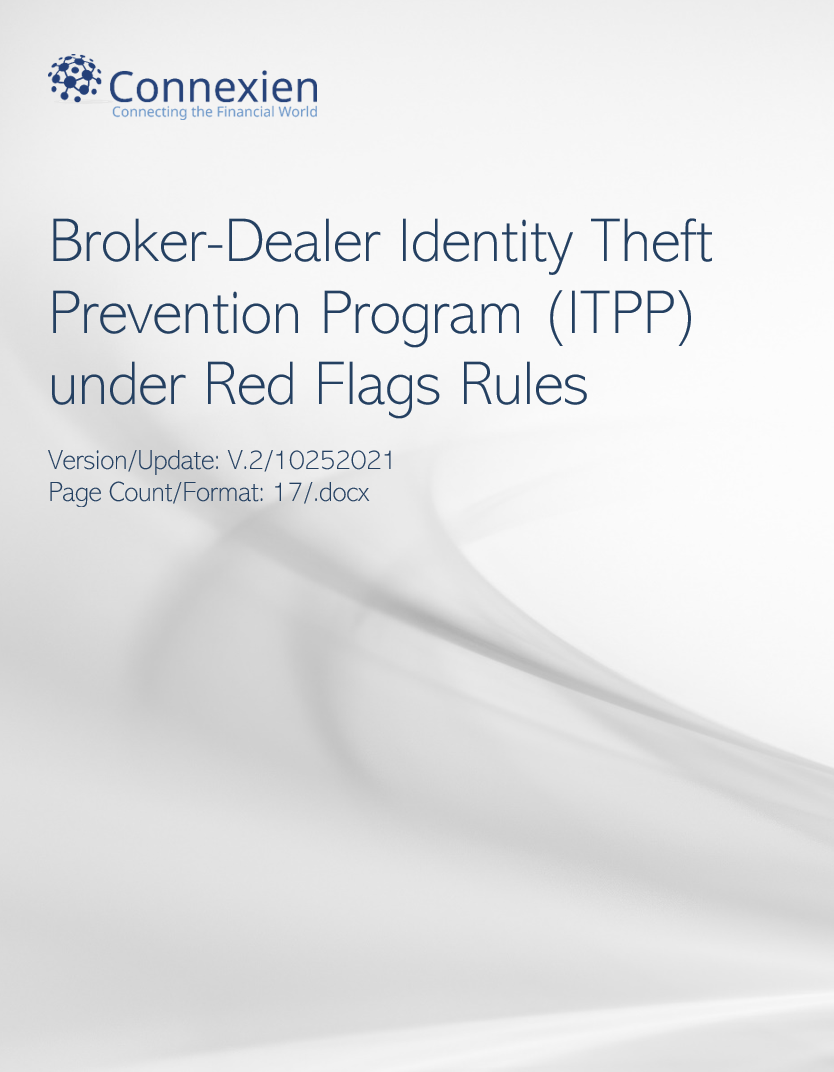 Connexien
Connecting the Financial World

Broker-Dealer Identity Theft Prevention Program (ITPP) under Red Flags Rules

Version/Update: V.2/10252021
Page Count/Format: 17/.docx